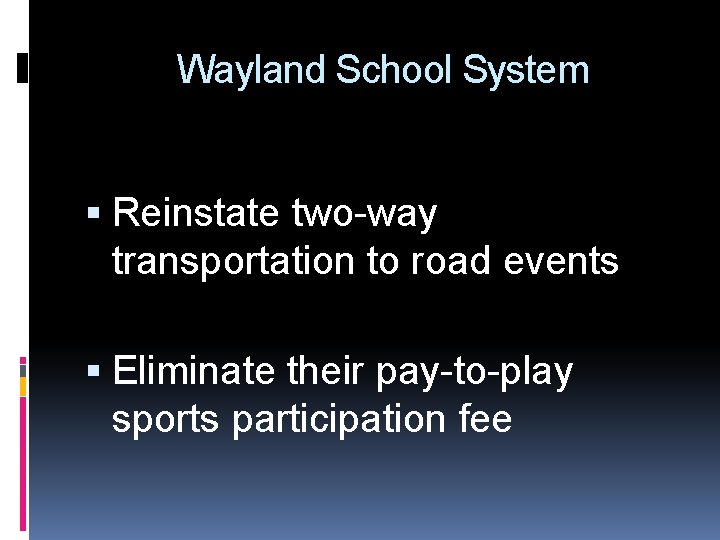 Wayland School System

▪ Reinstate two-way transportation to road events

▪ Eliminate their pay-to-play sports participation fee